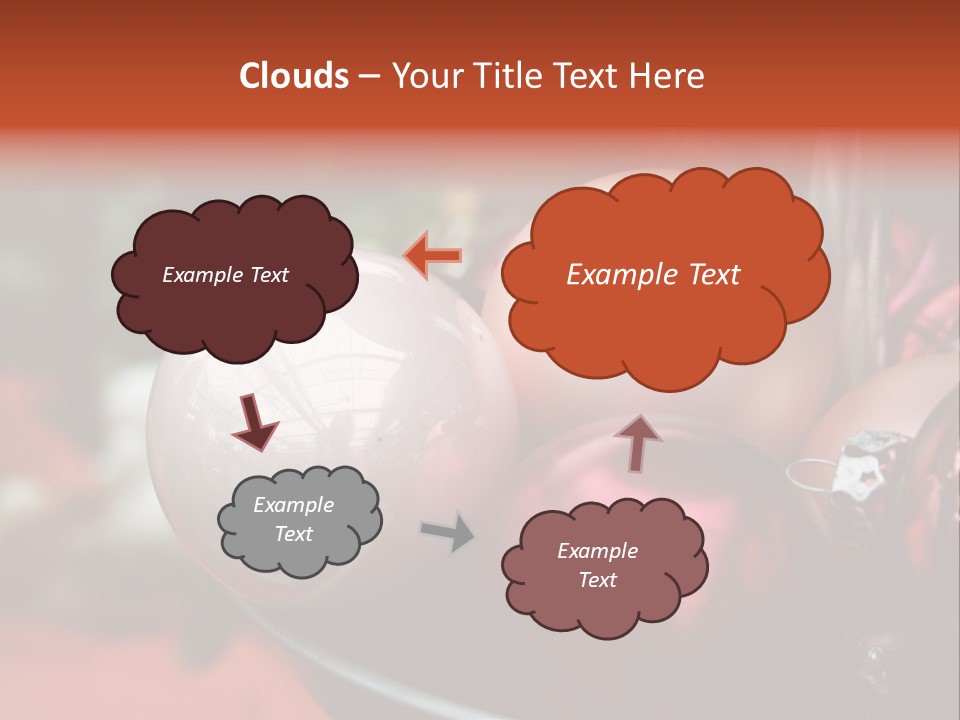 Clouds – Your Title Text Here

Example Text

Example Text

Example Text

Example Text